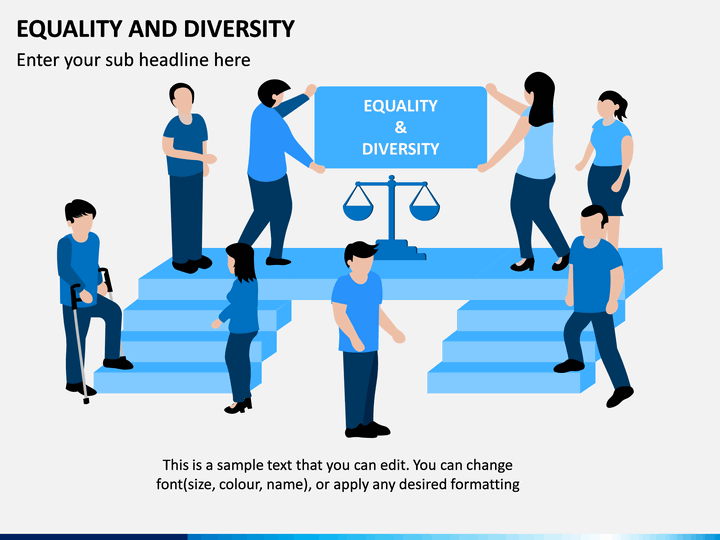 EQUALITY AND DIVERSITY

Enter your sub headline here

EQUALITY
&
DIVERSITY

This is a sample text that you can edit. You can change font(size, colour, name), or apply any desired formatting